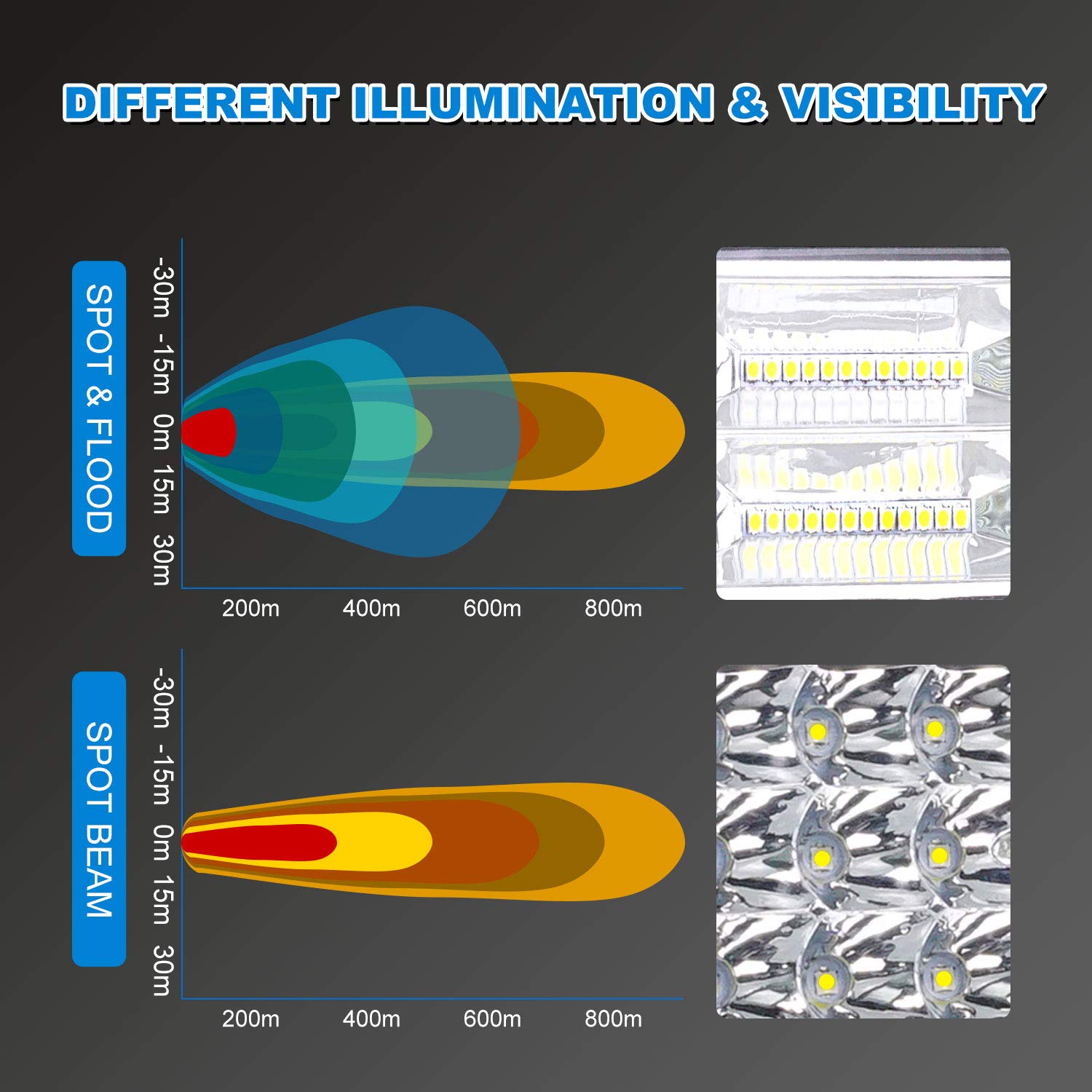 DIFFERENT ILLUMINATION & VISIBILITY

SPOT & FLOOD

-30m -15m 0m 15m 30m

200m 400m 600m 800m

SPOT BEAM

-30m -15m 0m 15m 30m

200m 400m 600m 800m